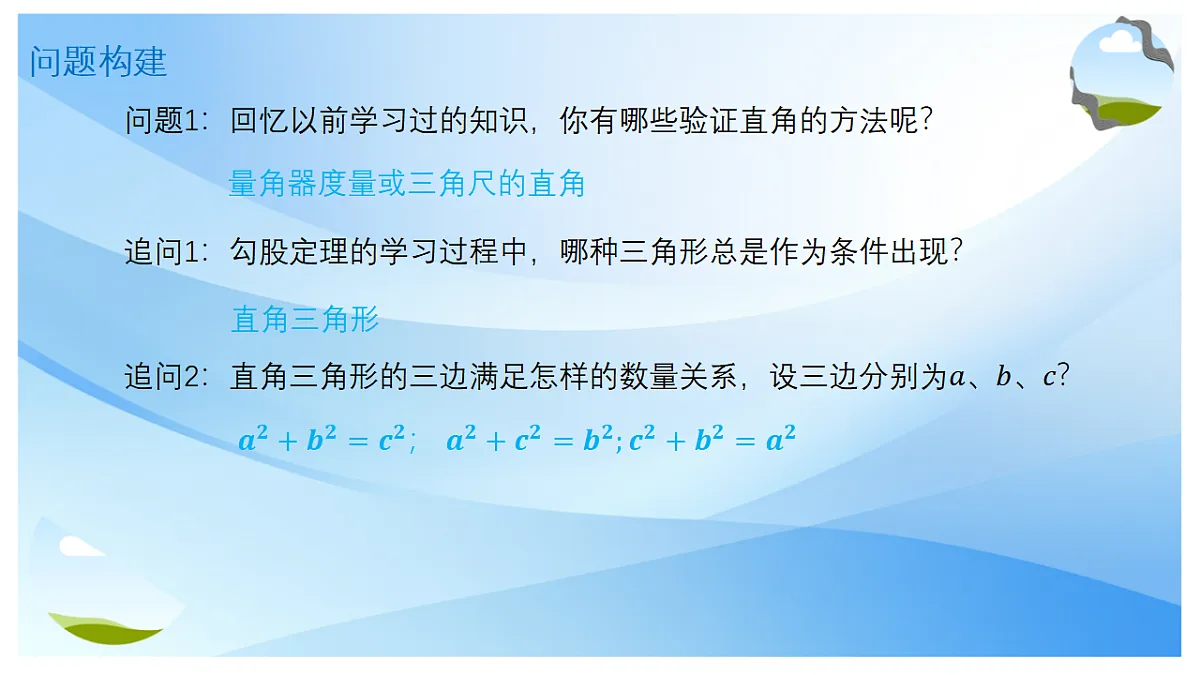 问题构建

问题1：回忆以前学习过的知识，你有哪些验证直角的方法呢？

量角器度量或三角尺的直角

追问1：勾股定理的学习过程中，哪种三角形总是作为条件出现？

直角三角形

追问2：直角三角形的三边满足怎样的数量关系，设三边分别为$a$、$b$、$c$？

$a^2+b^2=c^2$； $a^2+c^2=b^2$; $c^2+b^2=a^2$